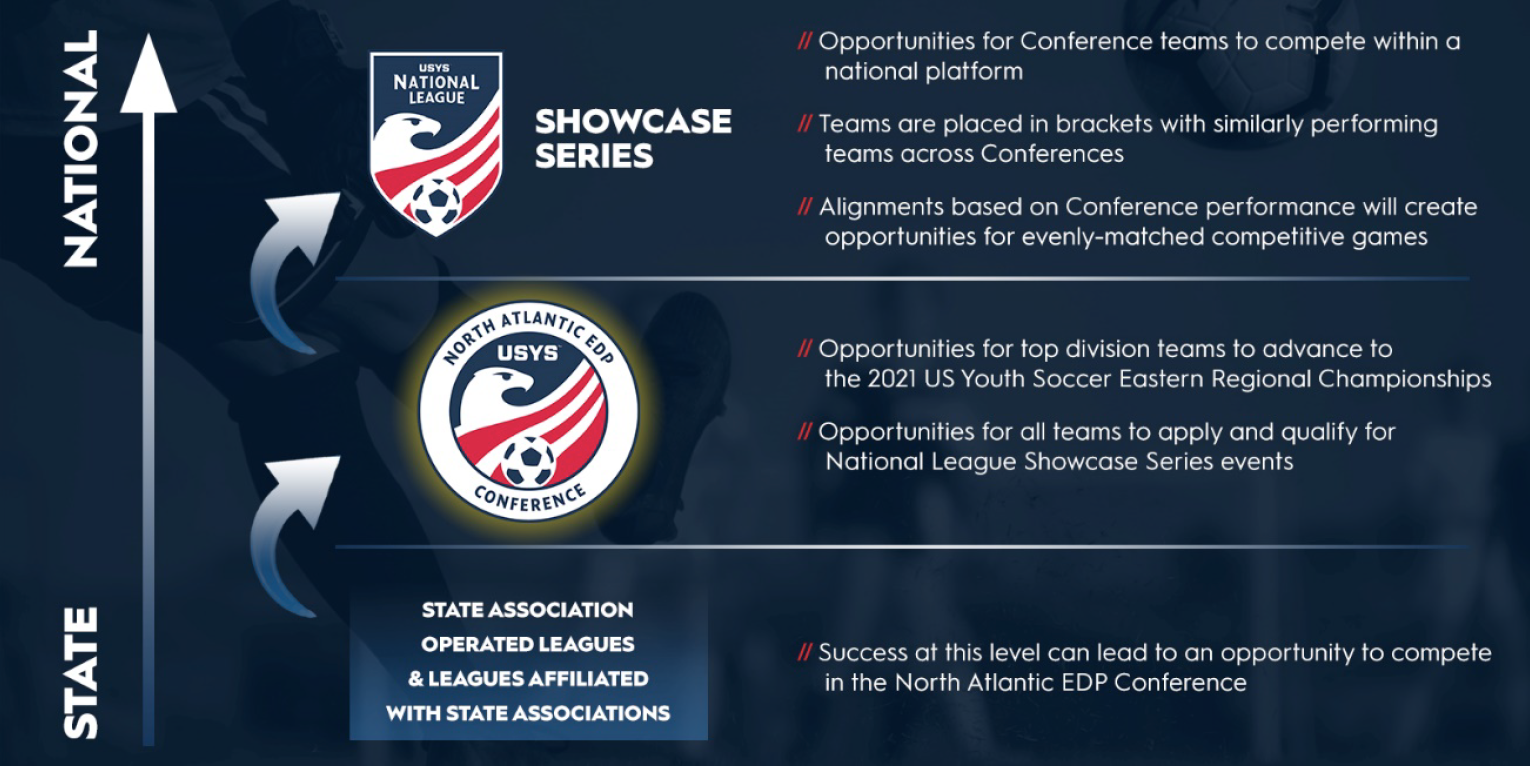 NATIONAL

USYS NATIONAL LEAGUE

SHOWCASE SERIES

// Opportunities for Conference teams to compete within a national platform

// Teams are placed in brackets with similarly performing teams across Conferences

// Alignments based on Conference performance will create opportunities for evenly-matched competitive games

NORTH ATLANTIC EDP USYS CONFERENCE

// Opportunities for top division teams to advance to the 2021 US Youth Soccer Eastern Regional Championships

// Opportunities for all teams to apply and qualify for National League Showcase Series events

STATE

STATE ASSOCIATION OPERATED LEAGUES & LEAGUES AFFILIATED WITH STATE ASSOCIATIONS

// Success at this level can lead to an opportunity to compete in the North Atlantic EDP Conference